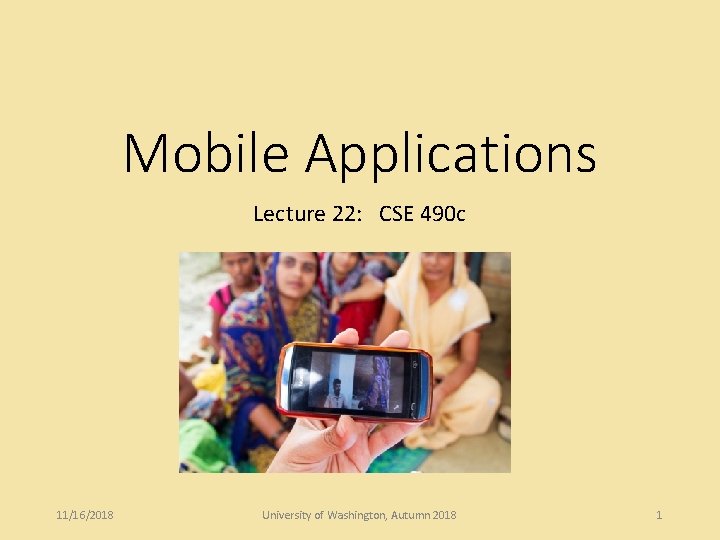 Mobile Applications

Lecture 22: CSE 490c

11/16/2018

University of Washington, Autumn 2018

1